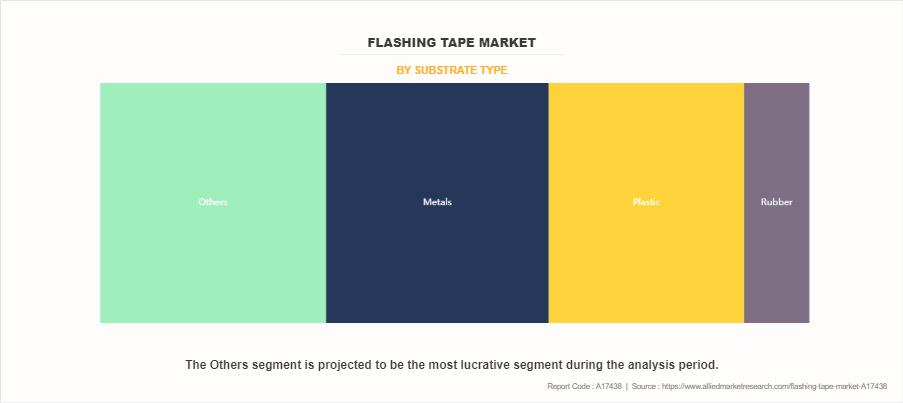 FLASHING TAPE MARKET

BY SUBSTRATE TYPE

Others

Metals

Plastic

Rubber

The Others segment is projected to be the most lucrative segment during the analysis period.

Report Code : A17438 | Source : https://www.alliedmarketresearch.com/flashing-tape-market-A17438